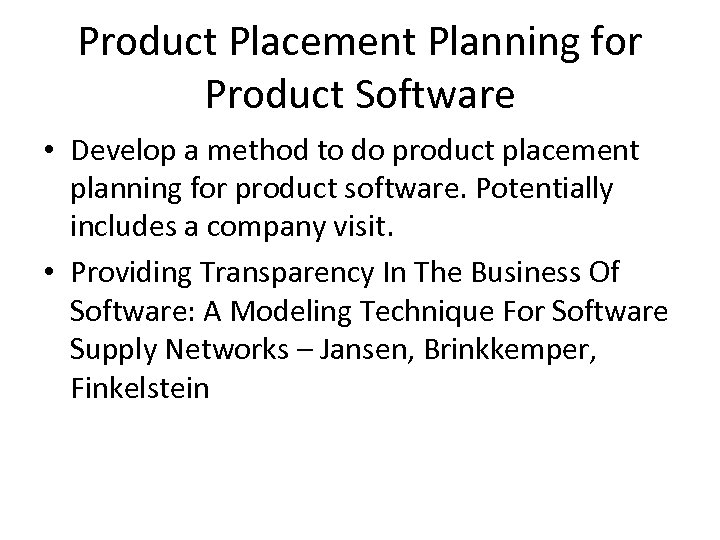 Product Placement Planning for Product Software

• Develop a method to do product placement planning for product software. Potentially includes a company visit.
• Providing Transparency In The Business Of Software: A Modeling Technique For Software Supply Networks – Jansen, Brinkkemper, Finkelstein